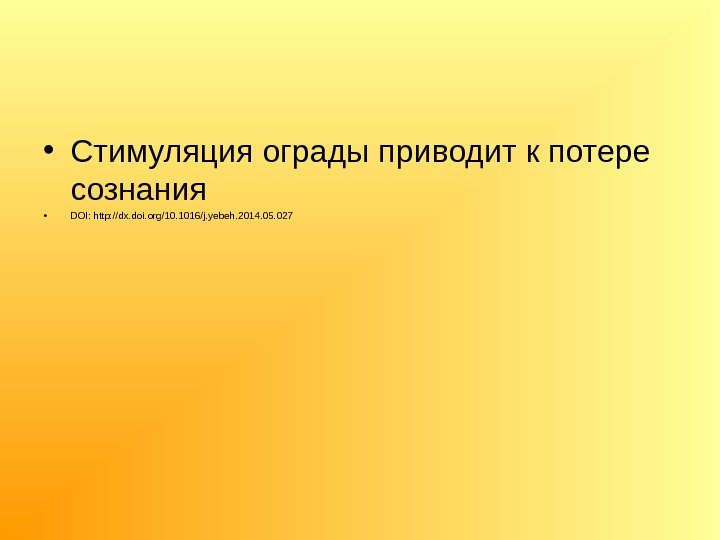 • Стимуляция ограды приводит к потере сознания

• DOI: http://dx.doi.org/10.1016/j.yebeh.2014.05.027